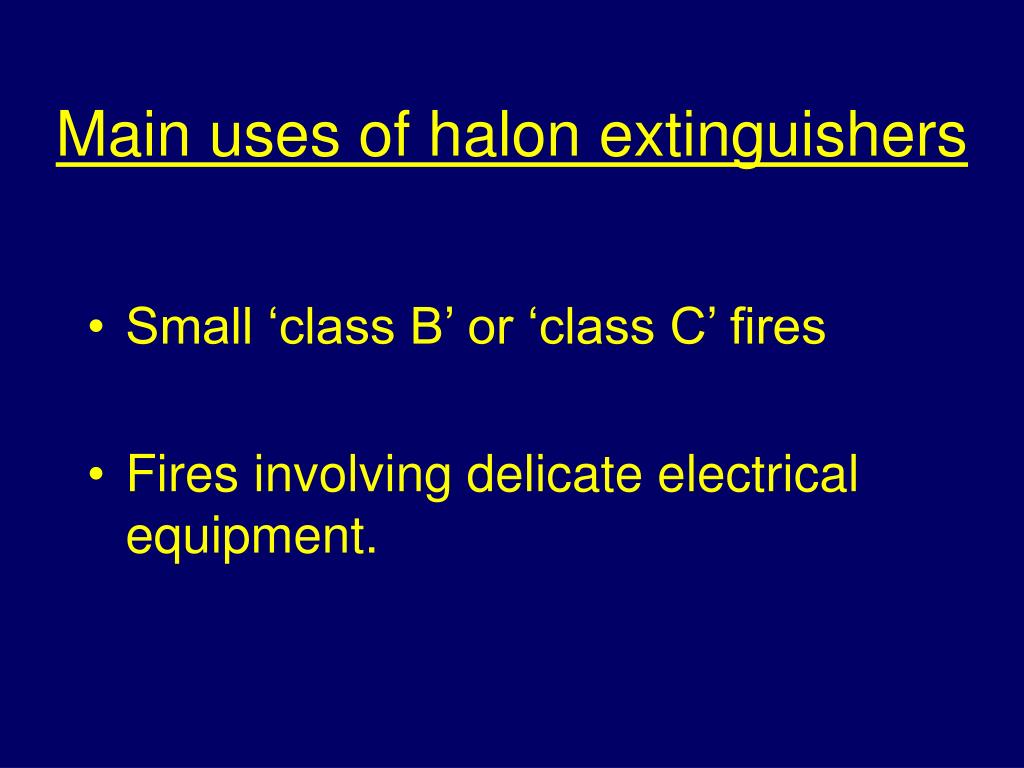 Main uses of halon extinguishers

• Small ‘class B’ or ‘class C’ fires

• Fires involving delicate electrical equipment.